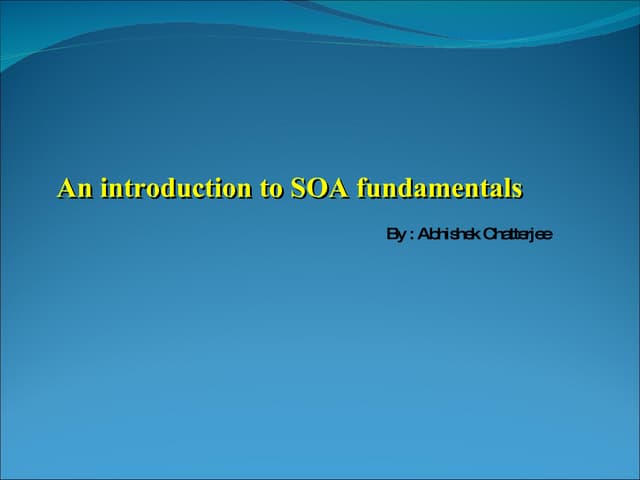 An introduction to SOA fundamentals

By : Abhishek Chatterjee